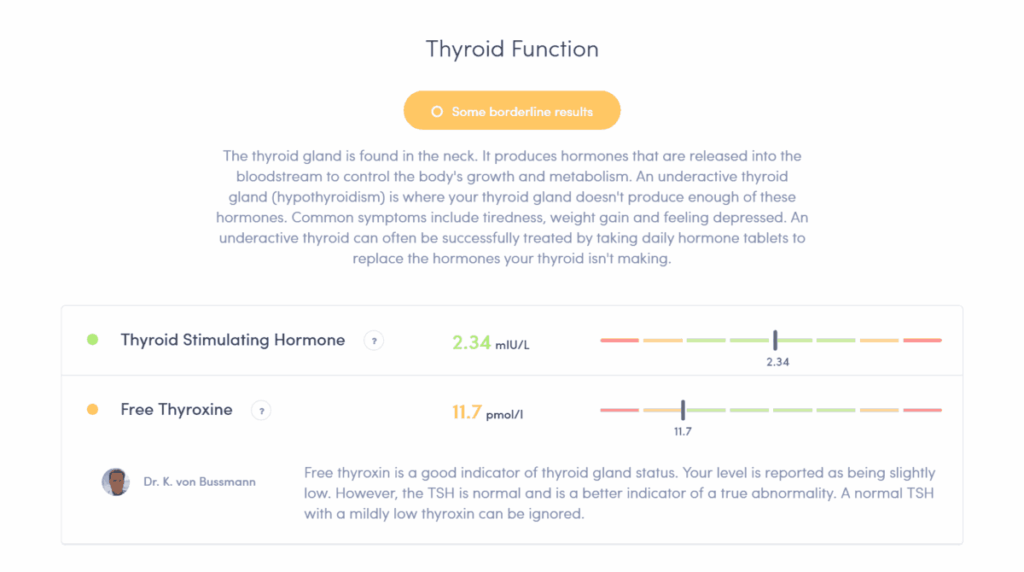 Thyroid Function

Some borderline results

The thyroid gland is found in the neck. It produces hormones that are released into the bloodstream to control the body's growth and metabolism. An underactive thyroid gland (hypothyroidism) is where your thyroid gland doesn't produce enough of these hormones. Common symptoms include tiredness, weight gain and feeling depressed. An underactive thyroid can often be successfully treated by taking daily hormone tablets to replace the hormones your thyroid isn't making.

Thyroid Stimulating Hormone ? 2.34 mIU/L 2.34

Free Thyroxine ? 11.7 pmol/l 11.7

Dr. K. von Bussmann

Free thyroxin is a good indicator of thyroid gland status. Your level is reported as being slightly low. However, the TSH is normal and is a better indicator of a true abnormality. A normal TSH with a mildly low thyroxin can be ignored.